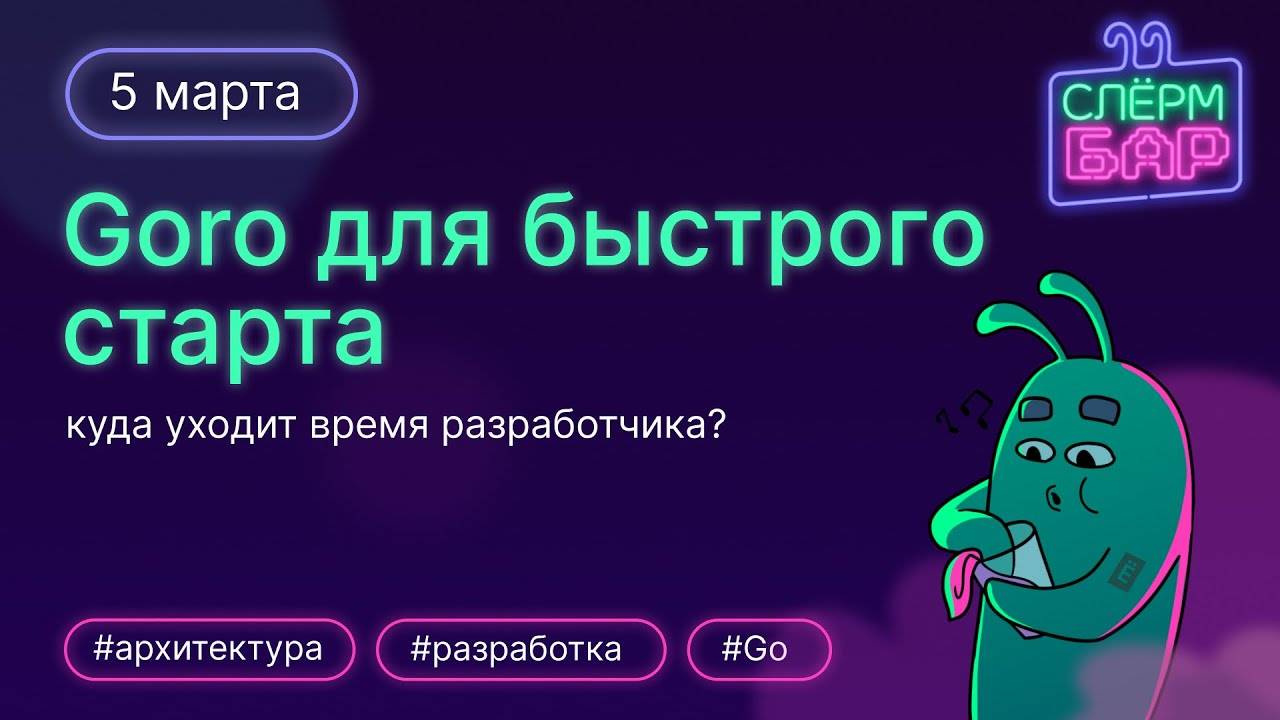 5 марта

СЛЁРМ БАР

Goro для быстрого старта

куда уходит время разработчика?

#архитектура #разработка #Go